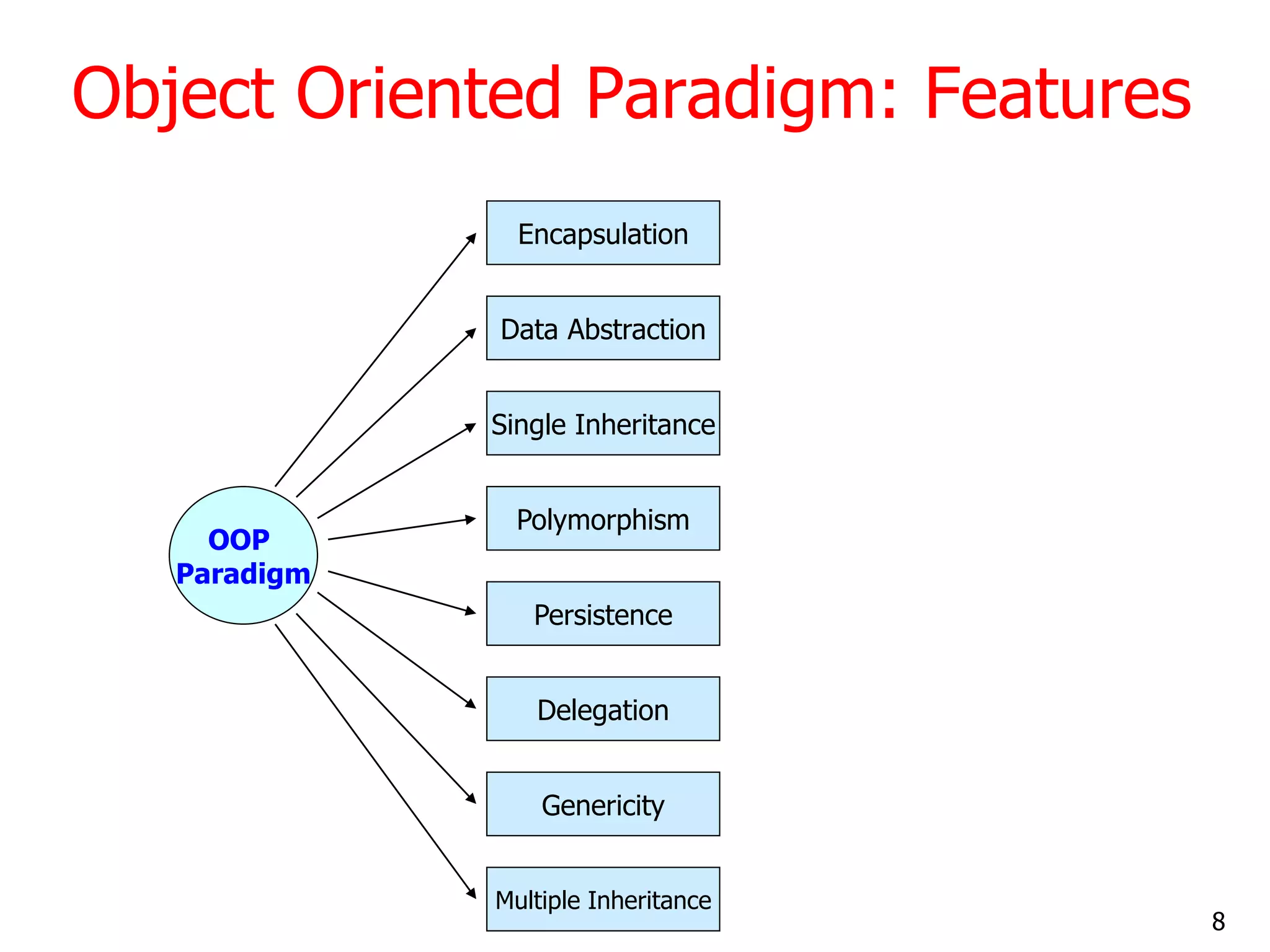 Object Oriented Paradigm: Features

OOP Paradigm

Encapsulation

Data Abstraction

Single Inheritance

Polymorphism

Persistence

Delegation

Genericity

Multiple Inheritance

8